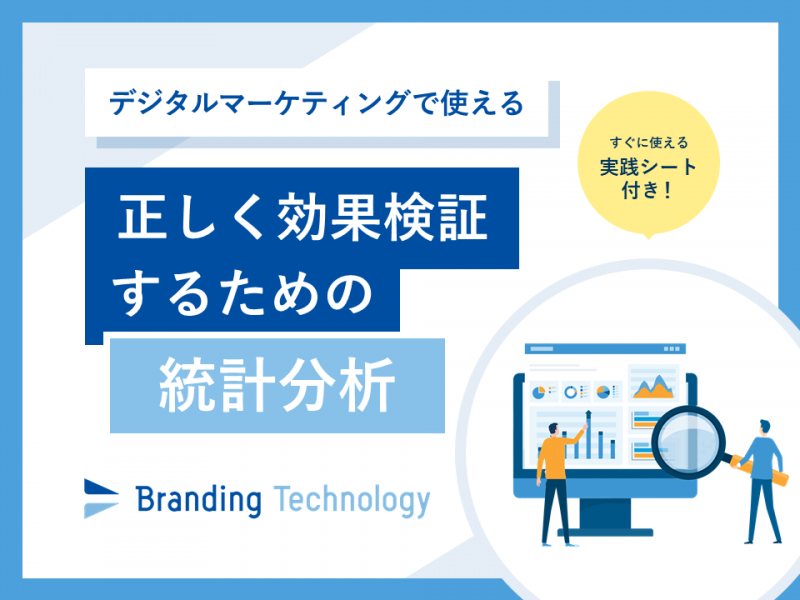 デジタルマーケティングで使える

すぐに使える
実践シート
付き！

正しく効果検証
するための
統計分析

Branding Technology